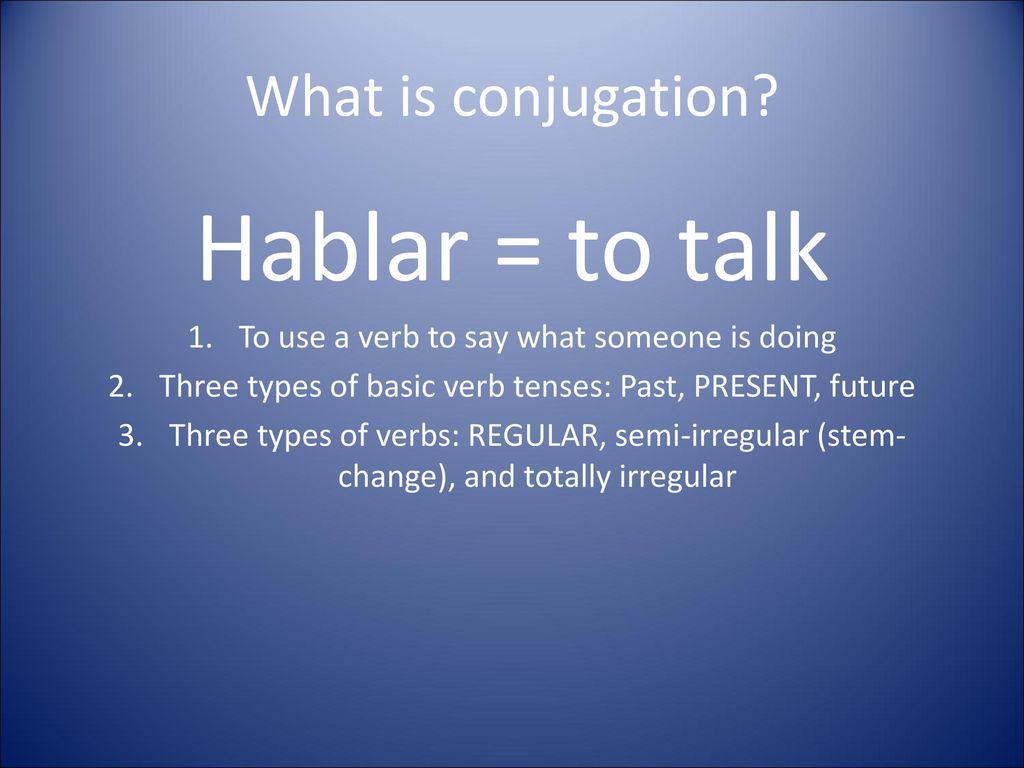 What is conjugation?

Hablar = to talk

1. To use a verb to say what someone is doing
2. Three types of basic verb tenses: Past, PRESENT, future
3. Three types of verbs: REGULAR, semi-irregular (stem-change), and totally irregular